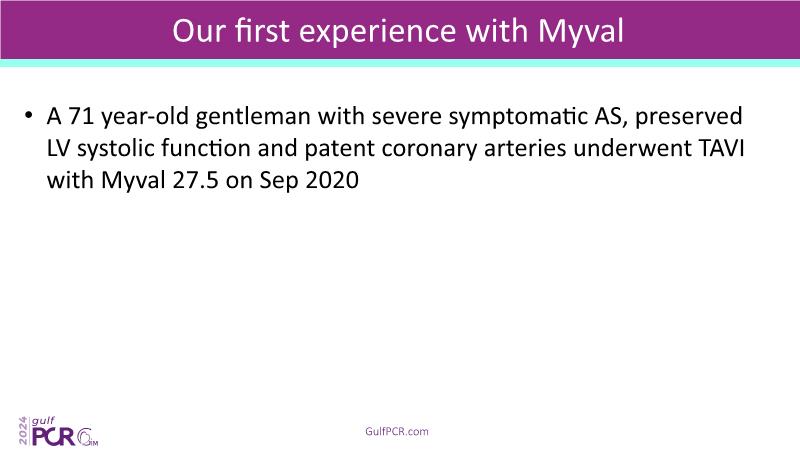 Our first experience with Myval

• A 71 year-old gentleman with severe symptomatic AS, preserved LV systolic function and patent coronary arteries underwent TAVI with Myval 27.5 on Sep 2020

2024 gulf PCR GIM

GulfPCR.com